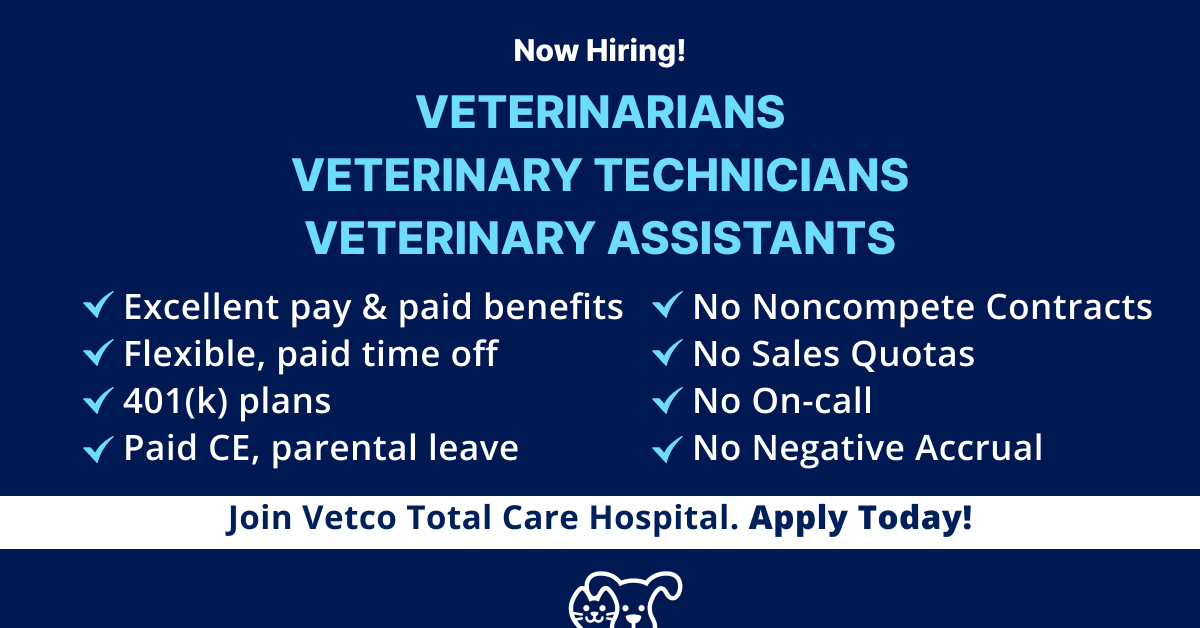 Now Hiring!

VETERINARIANS
VETERINARY TECHNICIANS
VETERINARY ASSISTANTS

✓ Excellent pay & paid benefits
✓ Flexible, paid time off
✓ 401(k) plans
✓ Paid CE, parental leave

✓ No Noncompete Contracts
✓ No Sales Quotas
✓ No On-call
✓ No Negative Accrual

Join Vetco Total Care Hospital. Apply Today!